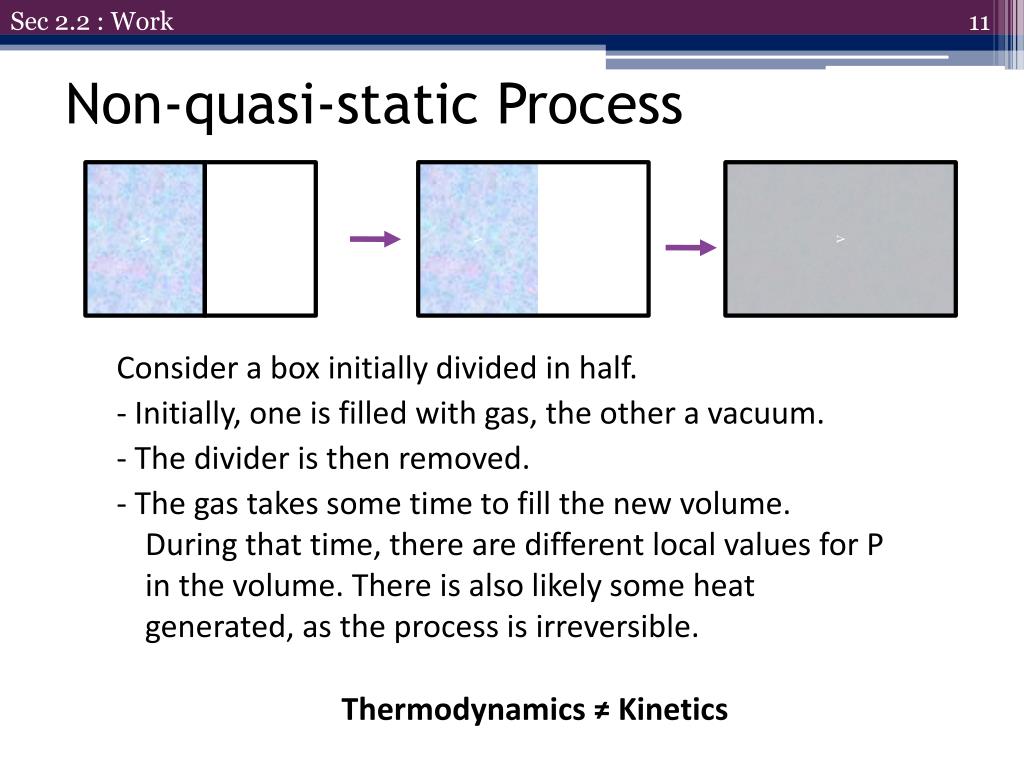 Sec 2.2 : Work

11

Non-quasi-static Process

Consider a box initially divided in half.

- Initially, one is filled with gas, the other a vacuum.

- The divider is then removed.

- The gas takes some time to fill the new volume. During that time, there are different local values for P in the volume. There is also likely some heat generated, as the process is irreversible.

Thermodynamics ≠ Kinetics